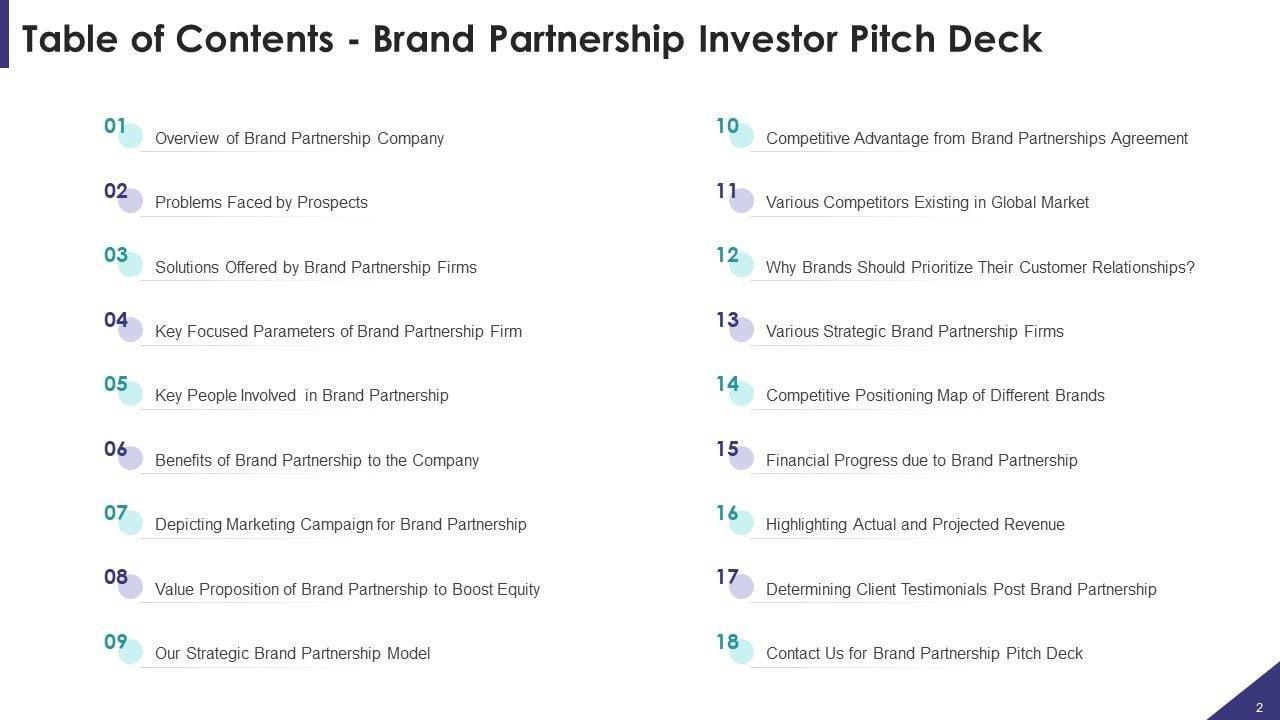 Table of Contents - Brand Partnership Investor Pitch Deck

01 Overview of Brand Partnership Company

02 Problems Faced by Prospects

03 Solutions Offered by Brand Partnership Firms

04 Key Focused Parameters of Brand Partnership Firm

05 Key People Involved in Brand Partnership

06 Benefits of Brand Partnership to the Company

07 Depicting Marketing Campaign for Brand Partnership

08 Value Proposition of Brand Partnership to Boost Equity

09 Our Strategic Brand Partnership Model

10 Competitive Advantage from Brand Partnerships Agreement

11 Various Competitors Existing in Global Market

12 Why Brands Should Prioritize Their Customer Relationships?

13 Various Strategic Brand Partnership Firms

14 Competitive Positioning Map of Different Brands

15 Financial Progress due to Brand Partnership

16 Highlighting Actual and Projected Revenue

17 Determining Client Testimonials Post Brand Partnership

18 Contact Us for Brand Partnership Pitch Deck

2